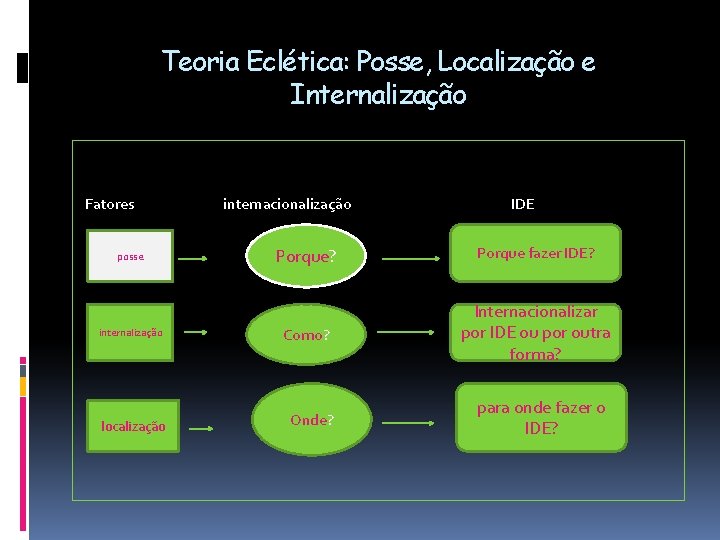 Teoria Eclética: Posse, Localização e Internalização

Fatores

internacionalização

IDE

posse

Porque?

Porque fazer IDE?

internalização

Como?

Internacionalizar por IDE ou por outra forma?

localização

Onde?

para onde fazer o IDE?